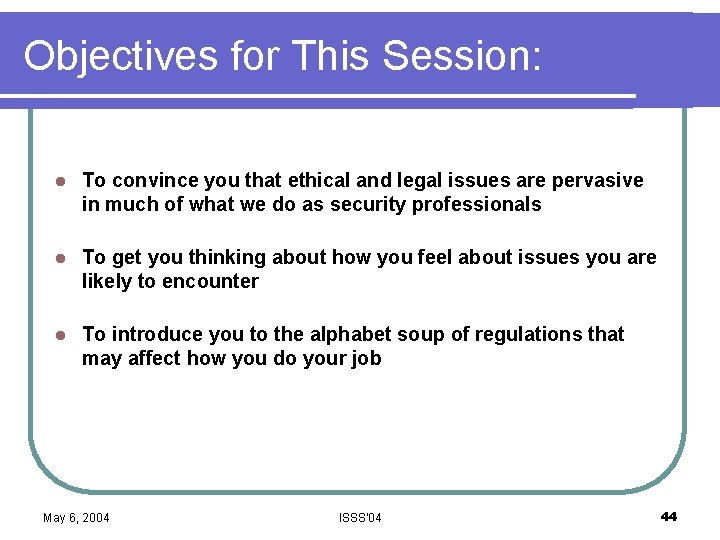 Objectives for This Session:

- To convince you that ethical and legal issues are pervasive in much of what we do as security professionals
- To get you thinking about how you feel about issues you are likely to encounter
- To introduce you to the alphabet soup of regulations that may affect how you do your job

May 6, 2004

ISSS'04

44